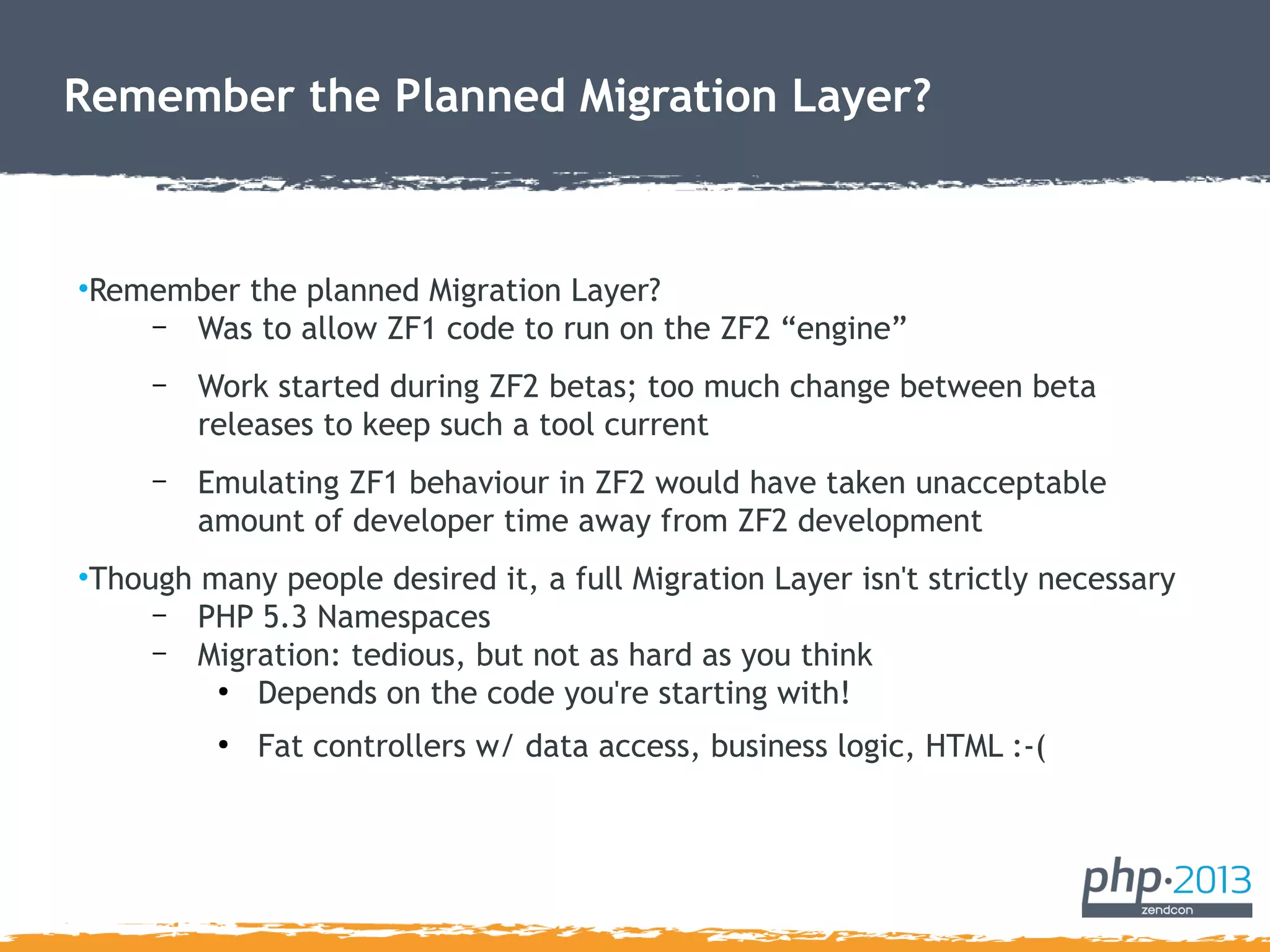 Remember the Planned Migration Layer?

•Remember the planned Migration Layer?
– Was to allow ZF1 code to run on the ZF2 “engine”
– Work started during ZF2 betas; too much change between beta releases to keep such a tool current
– Emulating ZF1 behaviour in ZF2 would have taken unacceptable amount of developer time away from ZF2 development

•Though many people desired it, a full Migration Layer isn't strictly necessary
– PHP 5.3 Namespaces
– Migration: tedious, but not as hard as you think
• Depends on the code you're starting with!
• Fat controllers w/ data access, business logic, HTML :-(

php·2013
zendcon